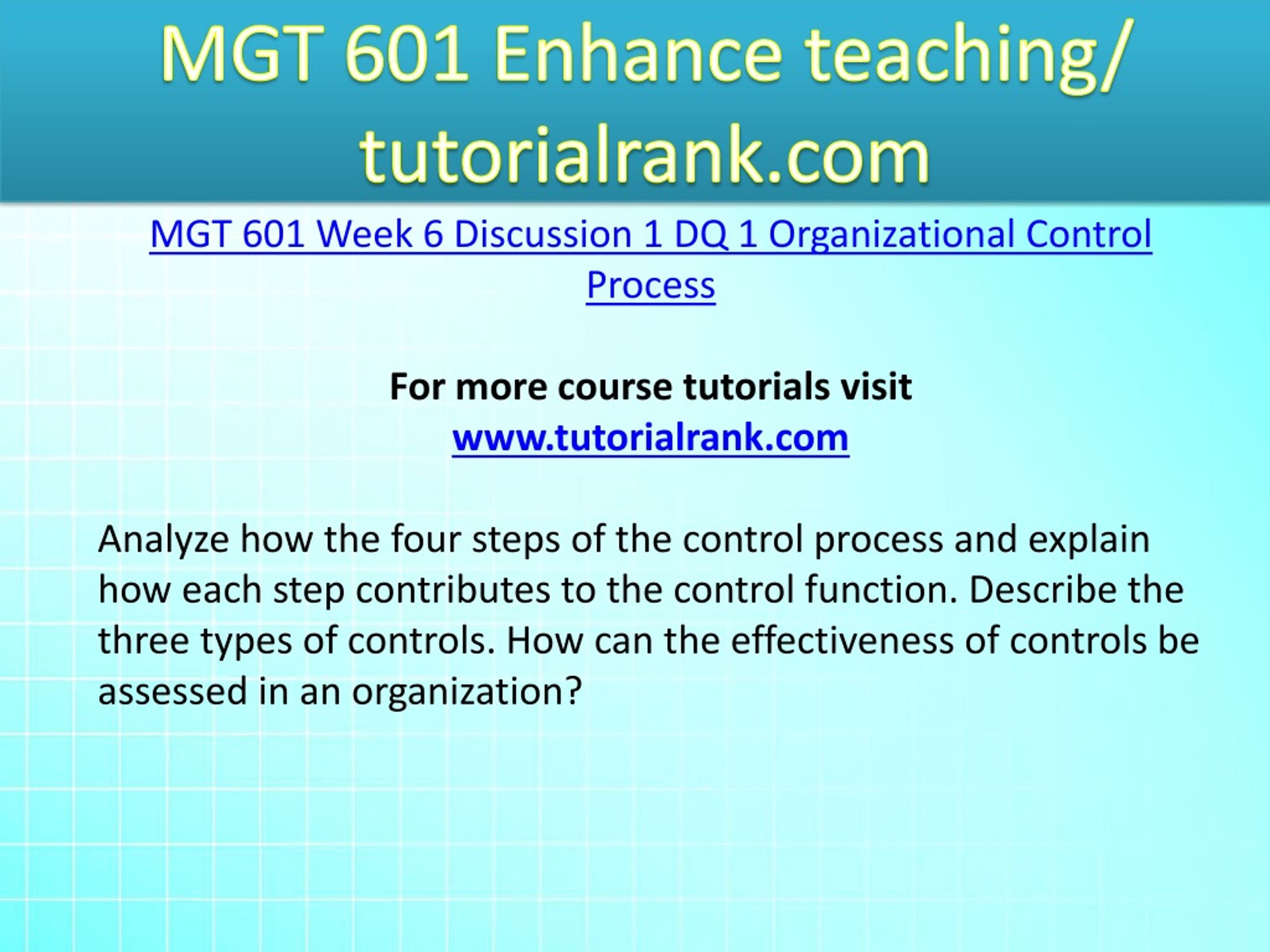 MGT 601 Enhance teaching/ tutorialrank.com

MGT 601 Week 6 Discussion 1 DQ 1 Organizational Control Process

For more course tutorials visit
www.tutorialrank.com

Analyze how the four steps of the control process and explain how each step contributes to the control function. Describe the three types of controls. How can the effectiveness of controls be assessed in an organization?